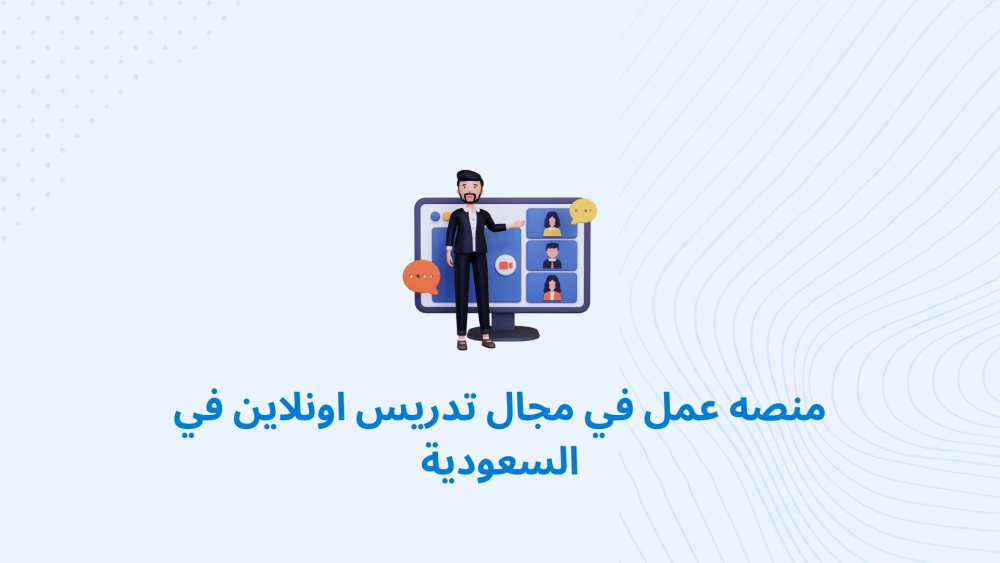 منصه عمل في مجال تدريس اونلاين في السعودية